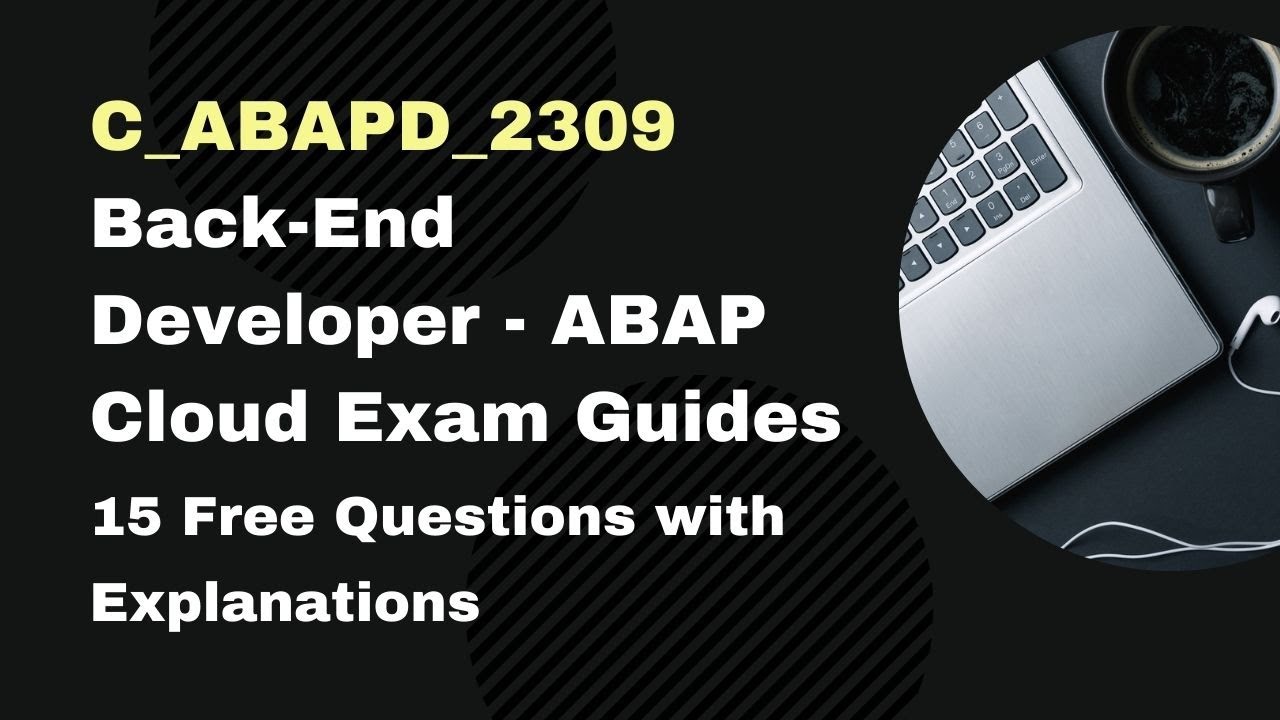 C_ABAPD_2309
Back-End Developer - ABAP Cloud Exam Guides
15 Free Questions with Explanations